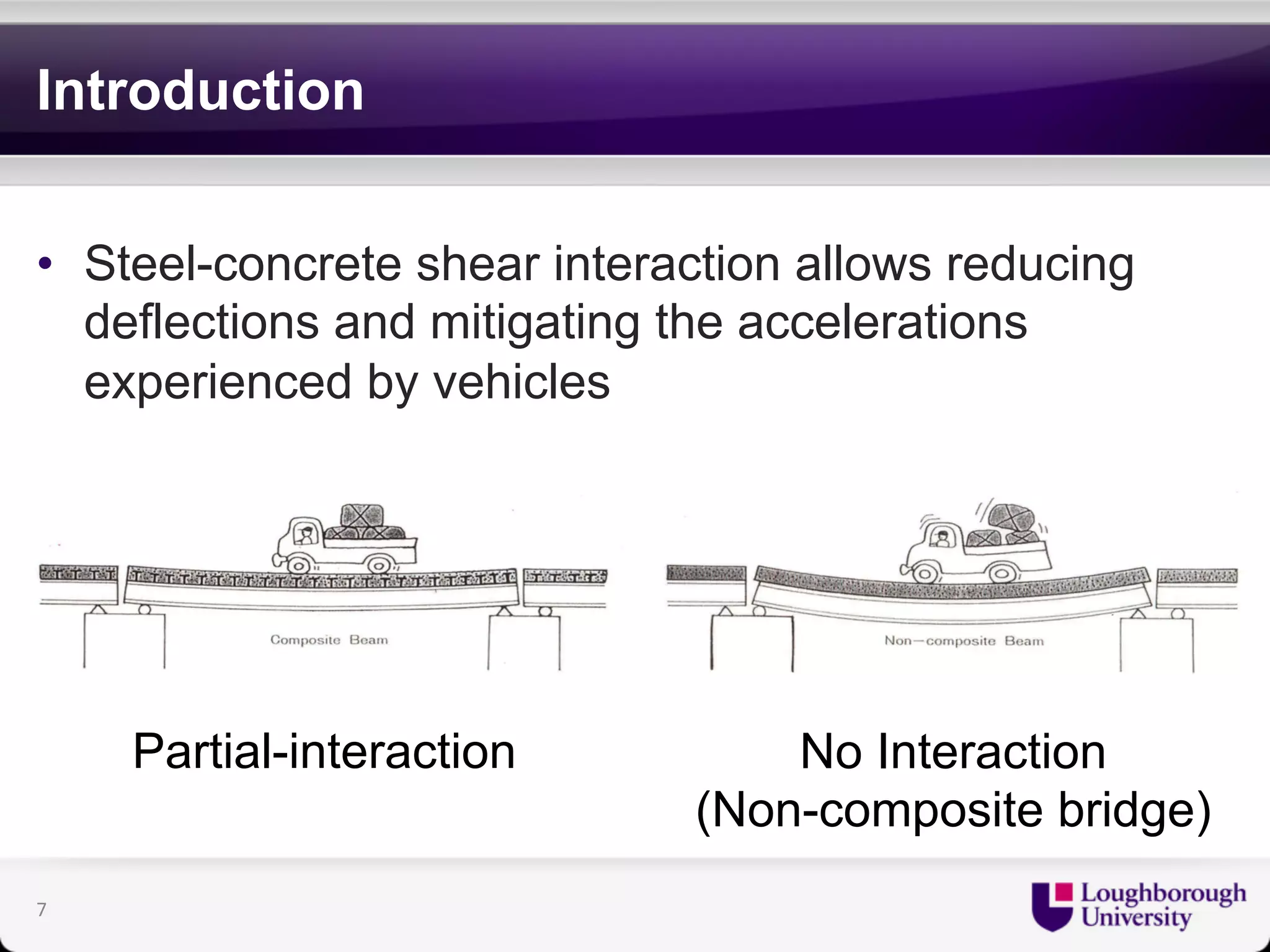 Introduction

• Steel-concrete shear interaction allows reducing deflections and mitigating the accelerations experienced by vehicles

Composite Beam

Non—composite Beam

Partial-interaction

No Interaction
(Non-composite bridge)

7

Loughborough
University